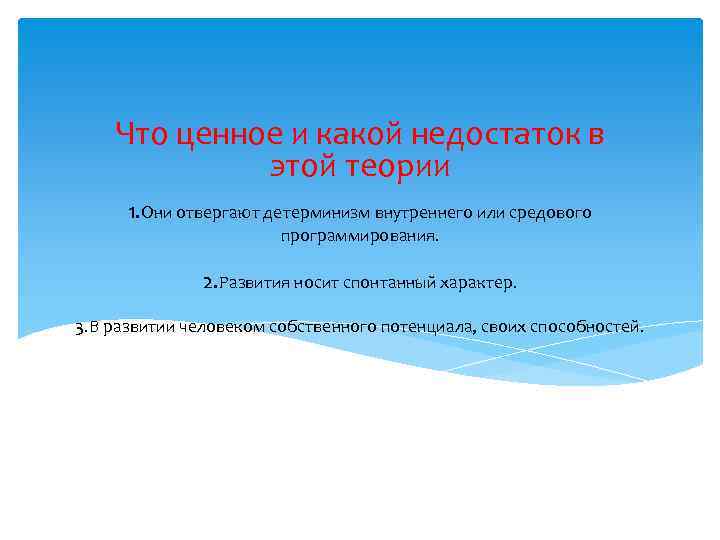 Что ценное и какой недостаток в этой теории

1.Они отвергают детерминизм внутреннего или средового программирования.

2.Развития носит спонтанный характер.

3.В развитии человеком собственного потенциала, своих способностей.